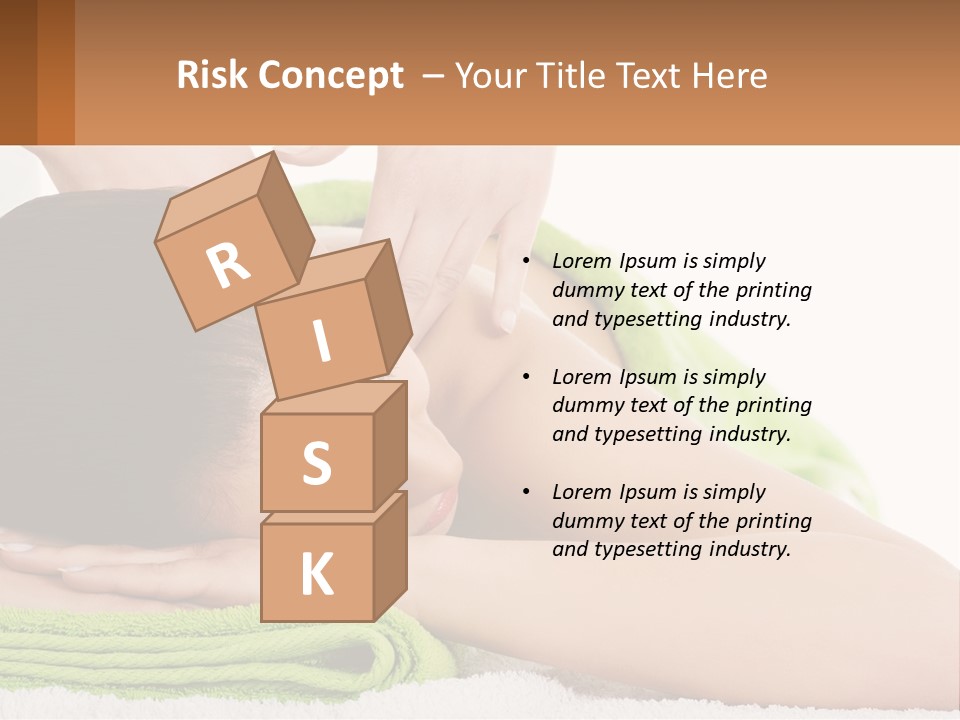 Risk Concept – Your Title Text Here

R
I
S
K

• Lorem Ipsum is simply dummy text of the printing and typesetting industry.

• Lorem Ipsum is simply dummy text of the printing and typesetting industry.

• Lorem Ipsum is simply dummy text of the printing and typesetting industry.